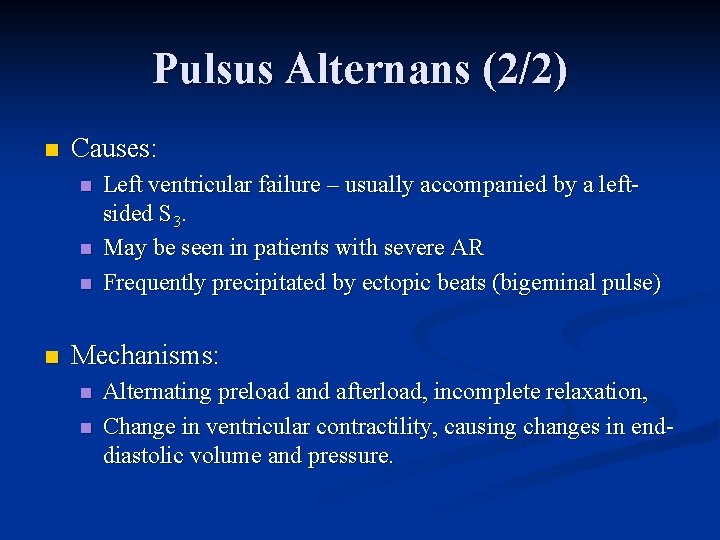 Pulsus Alternans (2/2)

Causes:

Left ventricular failure – usually accompanied by a left-sided $S_3$.

May be seen in patients with severe AR

Frequently precipitated by ectopic beats (bigeminal pulse)

Mechanisms:

Alternating preload and afterload, incomplete relaxation,

Change in ventricular contractility, causing changes in end-diastolic volume and pressure.